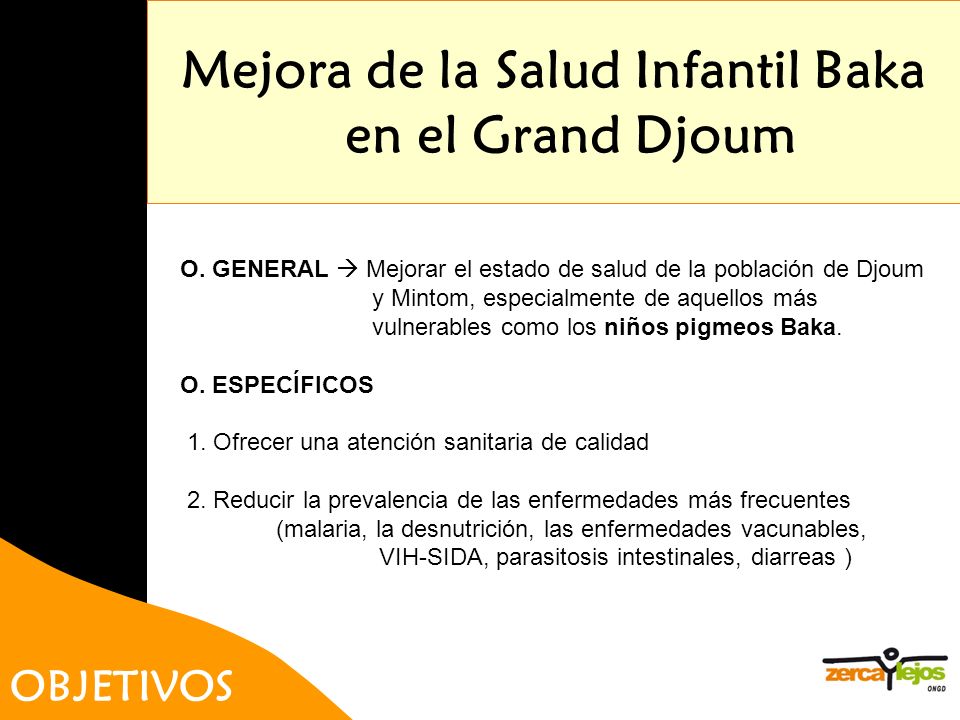 Mejora de la Salud Infantil Baka en el Grand Djoum

O. GENERAL → Mejorar el estado de salud de la población de Djoum y Mintom, especialmente de aquellos más vulnerables como los niños pigmeos Baka.

O. ESPECÍFICOS

1. Ofrecer una atención sanitaria de calidad

2. Reducir la prevalencia de las enfermedades más frecuentes (malaria, la desnutrición, las enfermedades vacunables, VIH-SIDA, parasitosis intestinales, diarreas )

OBJETIVOS

zerca y lejos ONGD